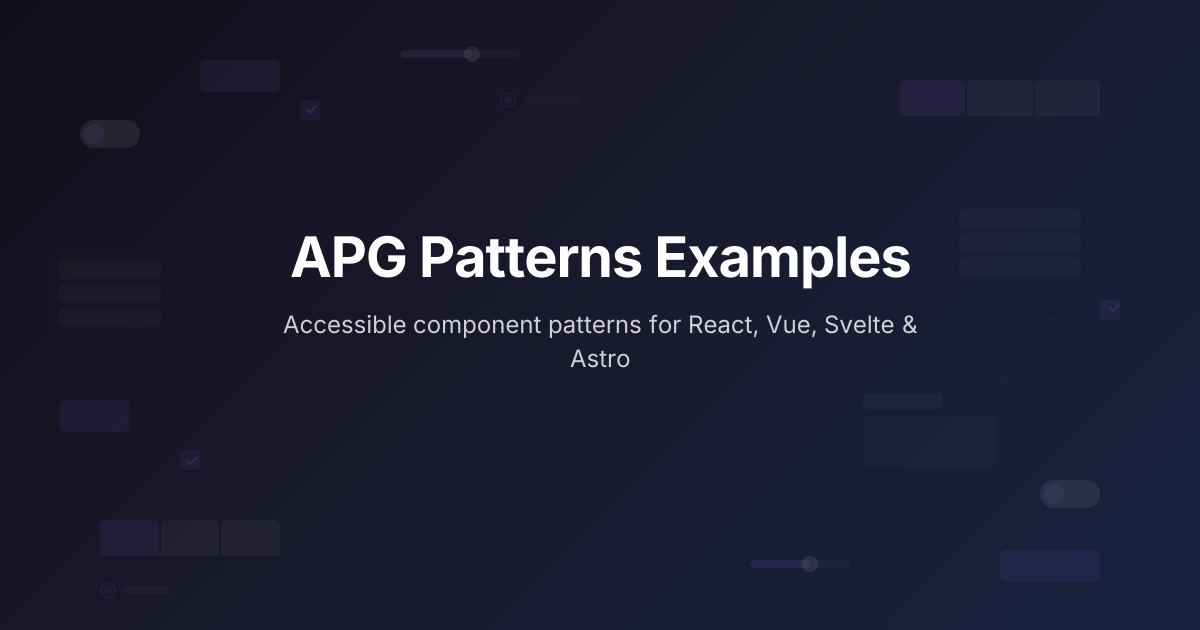 APG Patterns Examples

Accessible component patterns for React, Vue, Svelte & Astro